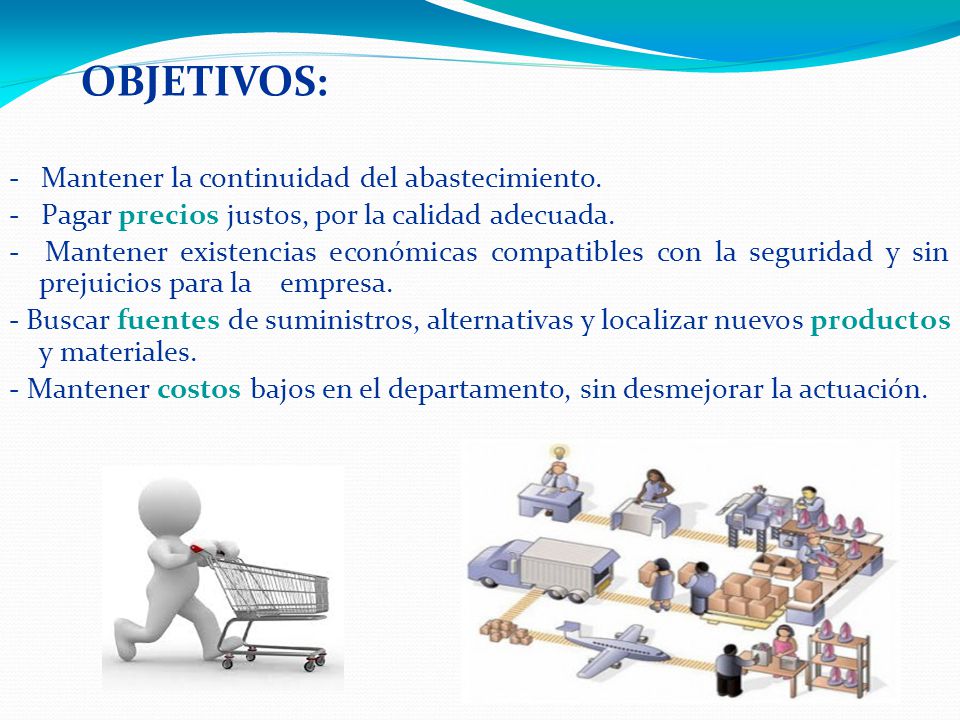 OBJETIVOS:

- Mantener la continuidad del abastecimiento.
- Pagar precios justos, por la calidad adecuada.
- Mantener existencias económicas compatibles con la seguridad y sin prejuicios para la empresa.
- Buscar fuentes de suministros, alternativas y localizar nuevos productos y materiales.
- Mantener costos bajos en el departamento, sin desmejorar la actuación.